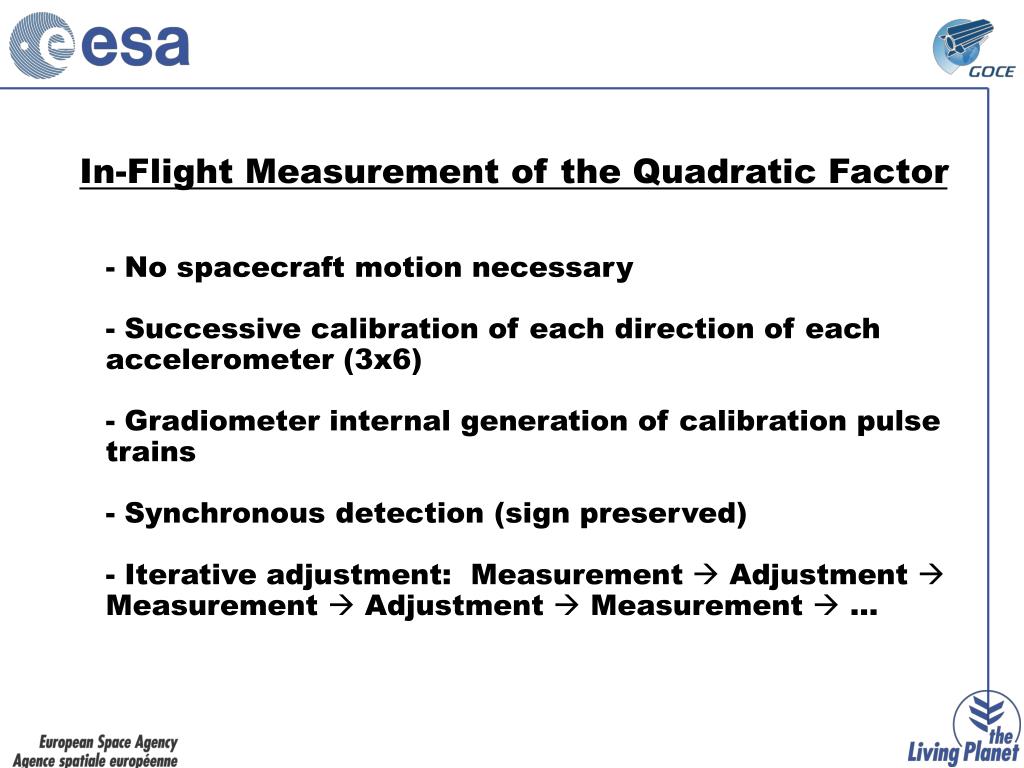 esa

GOCE

In-Flight Measurement of the Quadratic Factor

- No spacecraft motion necessary

- Successive calibration of each direction of each accelerometer (3x6)

- Gradiometer internal generation of calibration pulse trains

- Synchronous detection (sign preserved)

- Iterative adjustment: Measurement → Adjustment → Measurement → Adjustment → Measurement → …

European Space Agency
Agence spatiale européenne

the Living Planet